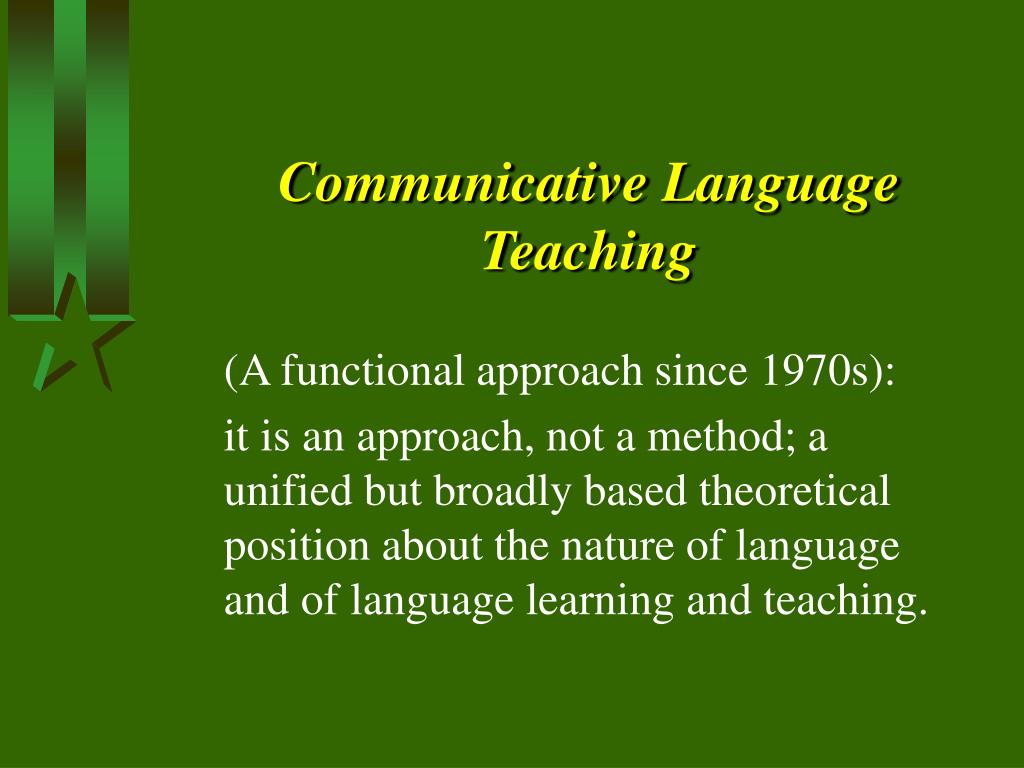 Communicative Language Teaching

(A functional approach since 1970s):

it is an approach, not a method; a unified but broadly based theoretical position about the nature of language and of language learning and teaching.